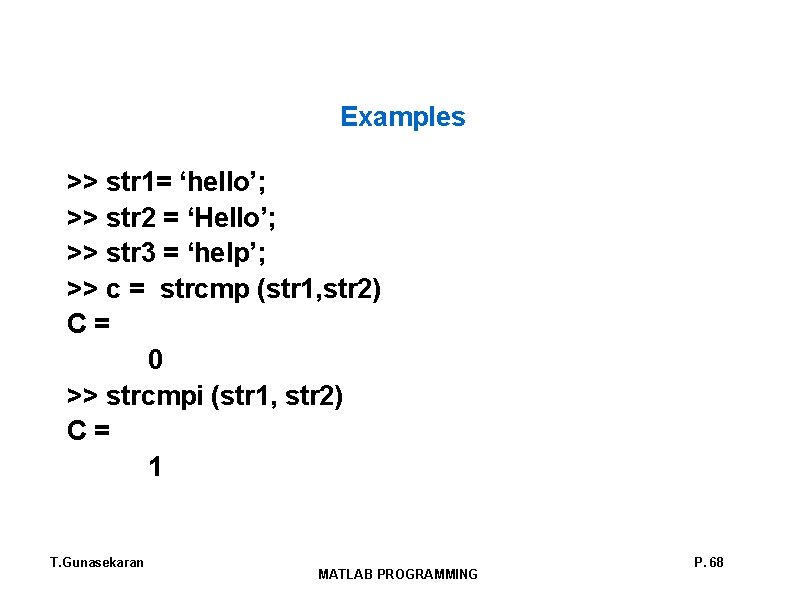 Examples

>> str1= ‘hello’;
>> str2 = ‘Hello’;
>> str3 = ‘help’;
>> c = strcmp (str1,str2)
C =
0
>> strcmpi (str1, str2)
C =
1

T.Gunasekaran

MATLAB PROGRAMMING

P. 68